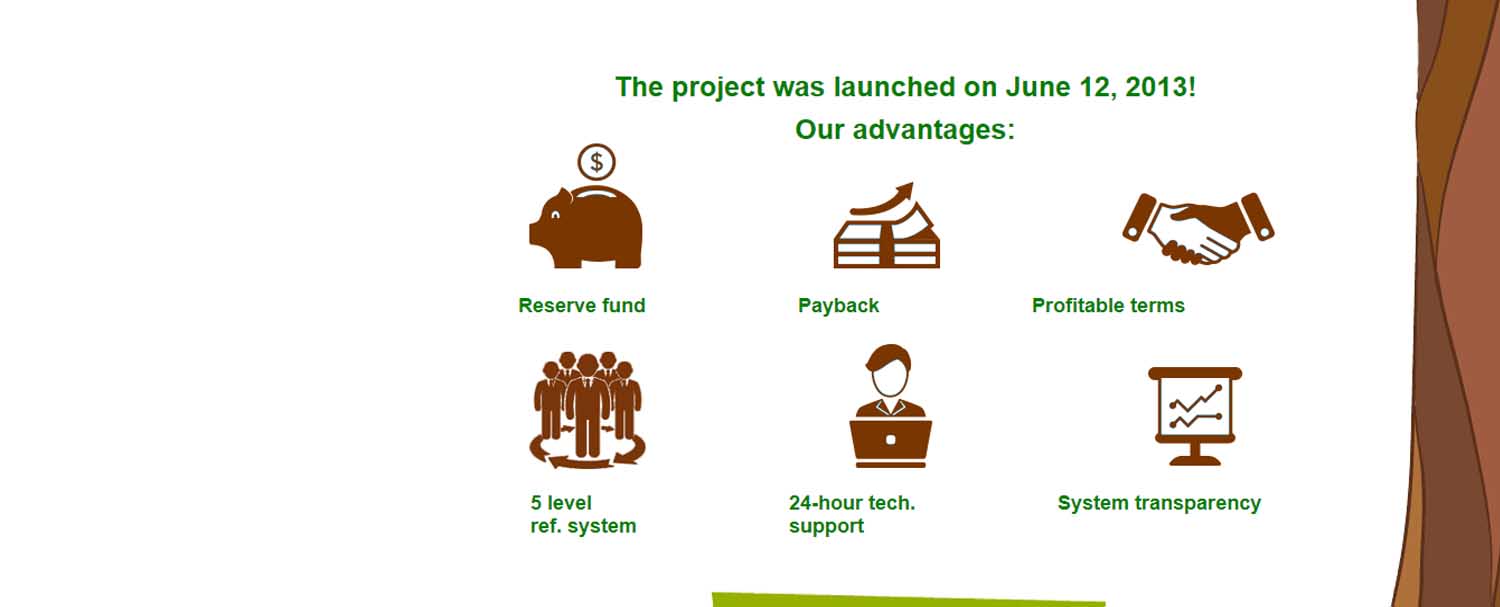 The project was launched on June 12, 2013!

Our advantages:

$

Reserve fund

Payback

Profitable terms

5 level
ref. system

24-hour tech.
support

System transparency